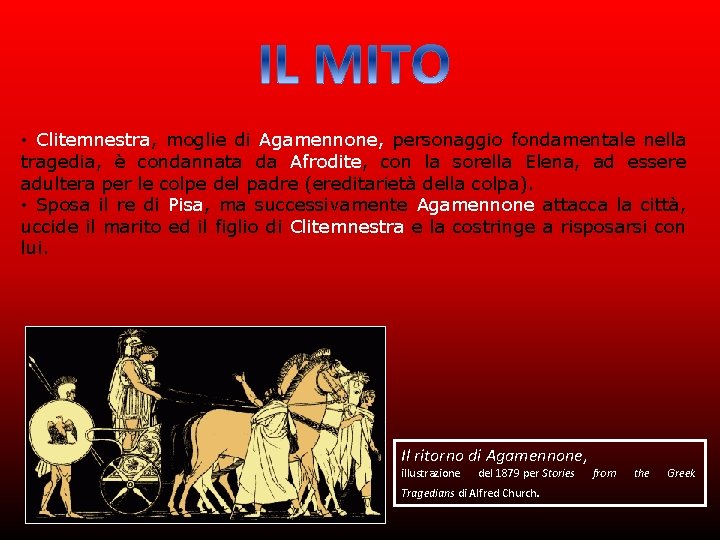 IL MITO

• Clitemnestra, moglie di Agamennone, personaggio fondamentale nella tragedia, è condannata da Afrodite, con la sorella Elena, ad essere adultera per le colpe del padre (ereditarietà della colpa).
• Sposa il re di Pisa, ma successivamente Agamennone attacca la città, uccide il marito ed il figlio di Clitemnestra e la costringe a risposarsi con lui.

Il ritorno di Agamennone, illustrazione del 1879 per Stories from the Greek Tragedians di Alfred Church.